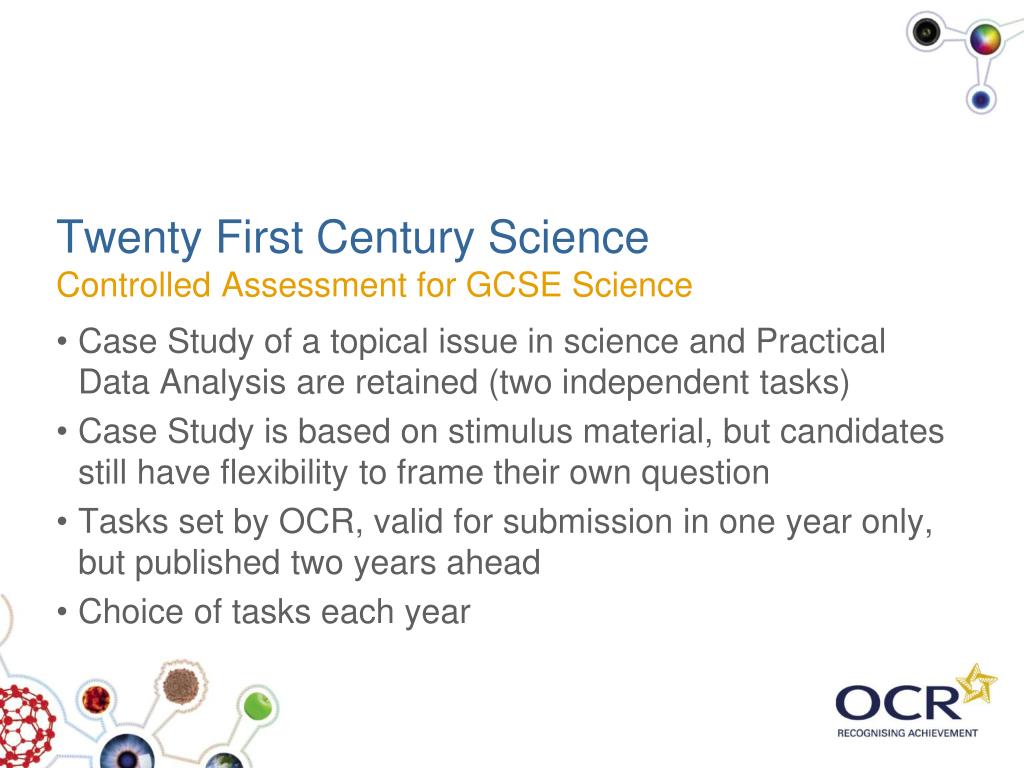 Twenty First Century Science
Controlled Assessment for GCSE Science

• Case Study of a topical issue in science and Practical Data Analysis are retained (two independent tasks)
• Case Study is based on stimulus material, but candidates still have flexibility to frame their own question
• Tasks set by OCR, valid for submission in one year only, but published two years ahead
• Choice of tasks each year

OCR
RECOGNISING ACHIEVEMENT